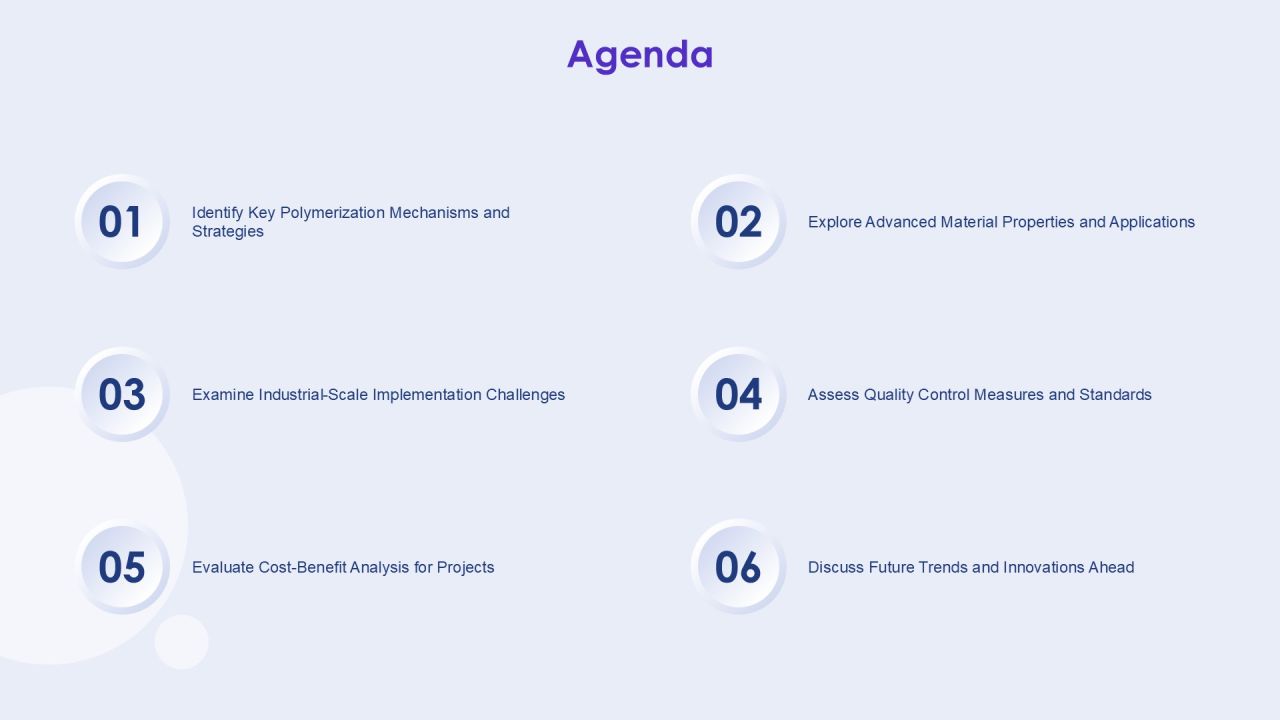 Agenda

01
Identify Key Polymerization Mechanisms and Strategies

02
Explore Advanced Material Properties and Applications

03
Examine Industrial-Scale Implementation Challenges

04
Assess Quality Control Measures and Standards

05
Evaluate Cost-Benefit Analysis for Projects

06
Discuss Future Trends and Innovations Ahead